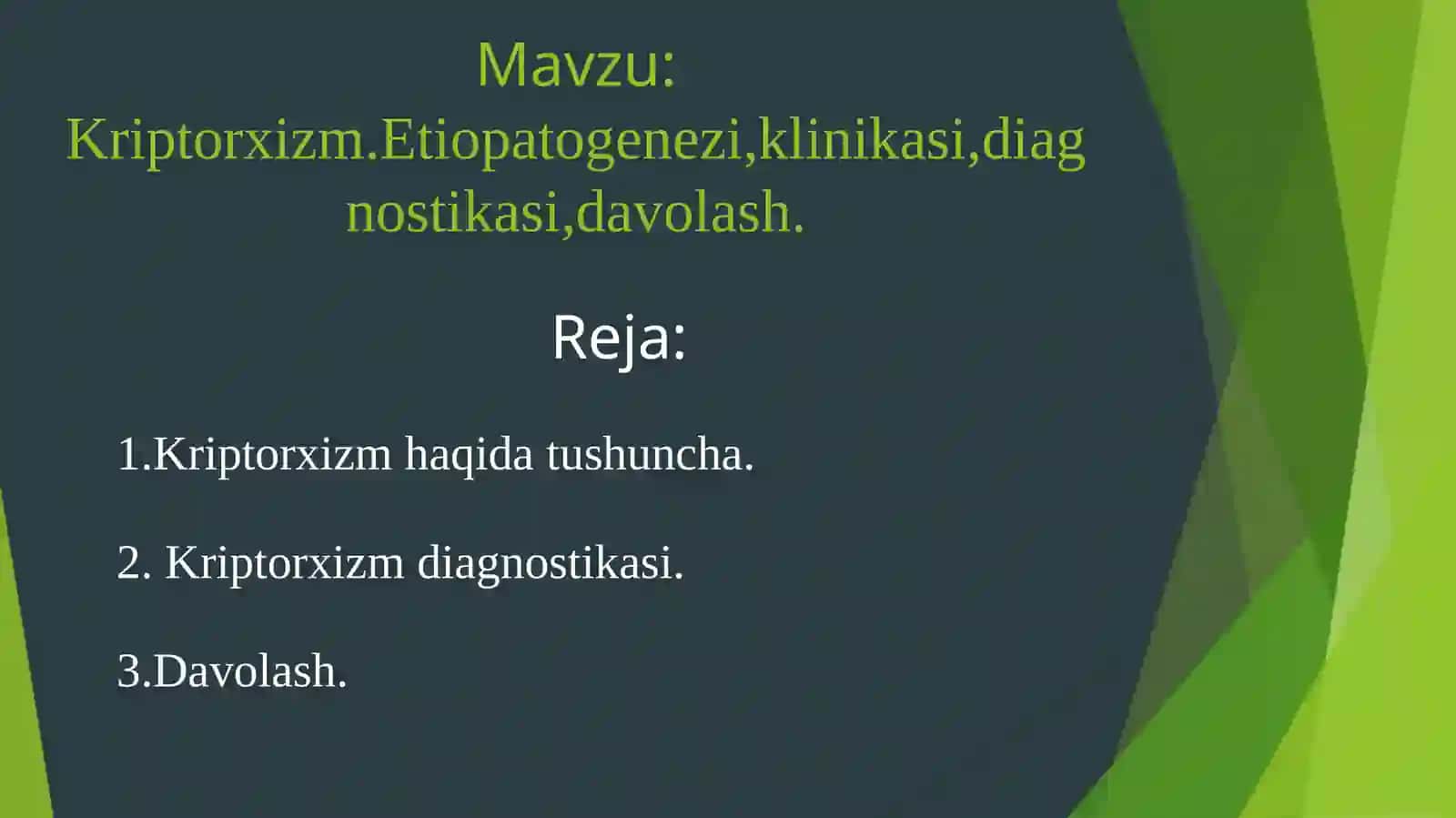 Mavzu:

Kriptorxizm.Etiopatogenezi,klinikasi,diagnostikasi,davolash.

Reja:

1.Kriptorxizm haqida tushuncha.

2. Kriptorxizm diagnostikasi.

3.Davolash.